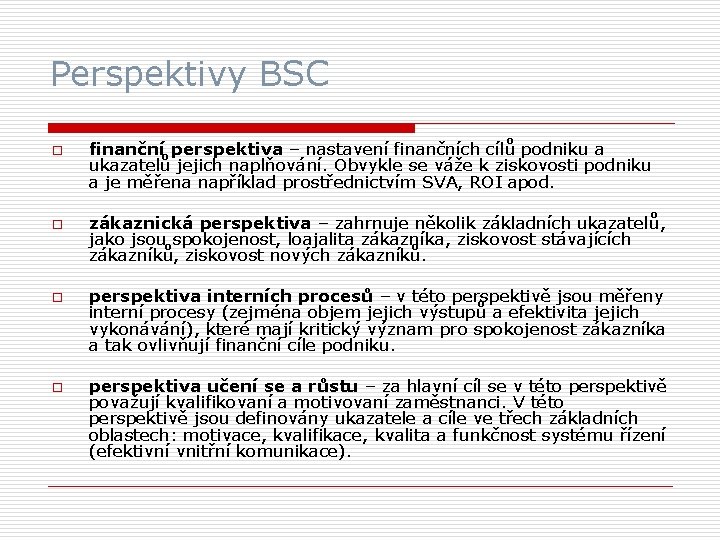 Perspektivy BSC

finanční perspektiva – nastavení finančních cílů podniku a ukazatelů jejich naplňování. Obvykle se váže k ziskovosti podniku a je měřena například prostřednictvím SVA, ROI apod.

zákaznická perspektiva – zahrnuje několik základních ukazatelů, jako jsou spokojenost, loajalita zákazníka, ziskovost stávajících zákazníků, ziskovost nových zákazníků.

perspektiva interních procesů – v této perspektivě jsou měřeny interní procesy (zejména objem jejich výstupů a efektivita jejich vykonávání), které mají kritický význam pro spokojenost zákazníka a tak ovlivňují finanční cíle podniku.

perspektiva učení se a růstu – za hlavní cíl se v této perspektivě považují kvalifikovaní a motivovaní zaměstnanci. V této perspektivě jsou definovány ukazatele a cíle ve třech základních oblastech: motivace, kvalifikace, kvalita a funkčnost systému řízení (efektivní vnitřní komunikace).